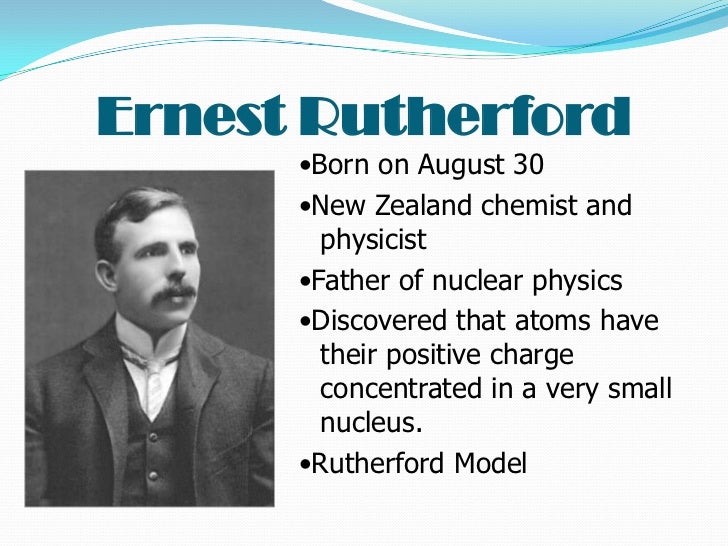 Ernest Rutherford

•Born on August 30

•New Zealand chemist and physicist

•Father of nuclear physics

•Discovered that atoms have their positive charge concentrated in a very small nucleus.

•Rutherford Model